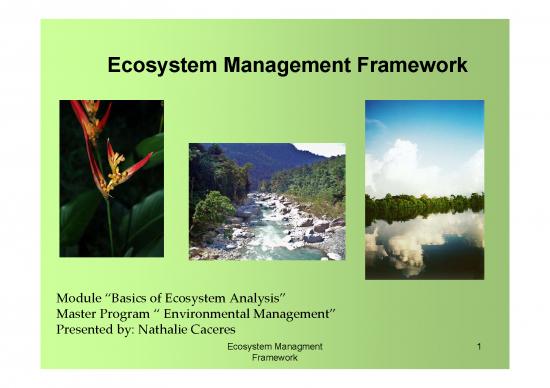 Ecosystem Management Framework

Module “Basics of Ecosystem Analysis”
Master Program “ Environmental Management”
Presented by: Nathalie Caceres

Ecosystem Managment Framework

1